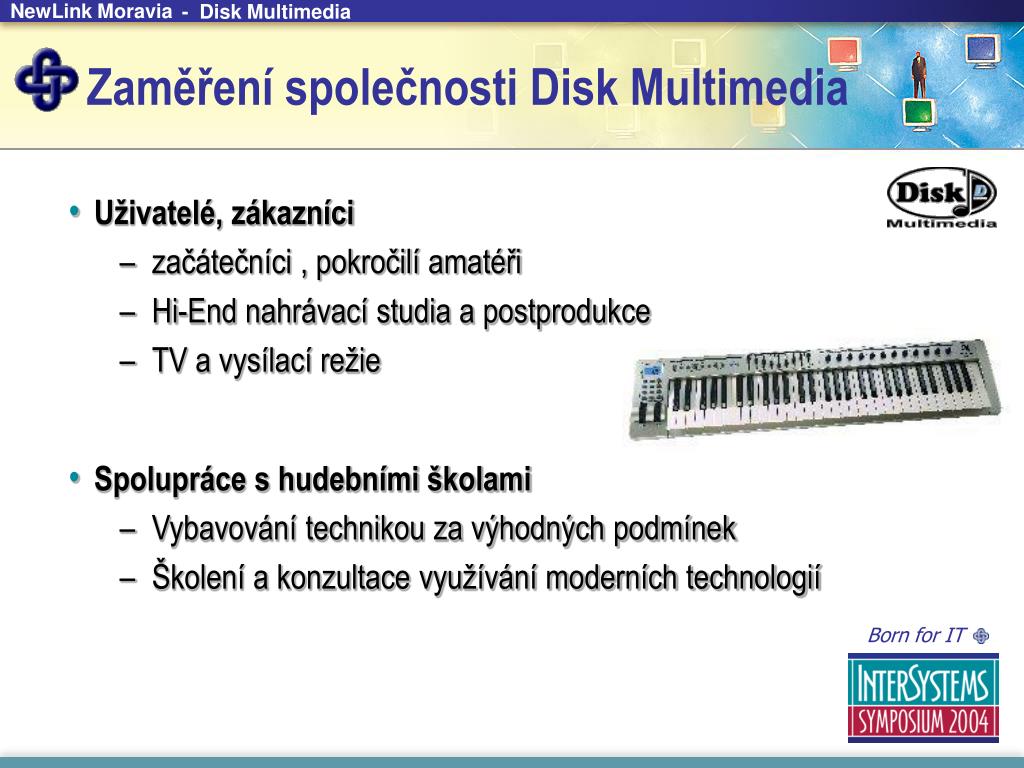 NewLink Moravia - Disk Multimedia

Zaměření společnosti Disk Multimedia

Disk Multimedia

• Uživatelé, zákazníci
– začátečníci , pokročilí amatéři
– Hi-End nahrávací studia a postprodukce
– TV a vysílací režie

• Spolupráce s hudebními školami
– Vybavování technikou za výhodných podmínek
– Školení a konzultace využívání moderních technologií

Born for IT

INTERSYSTEMS
SYMPOSIUM 2004